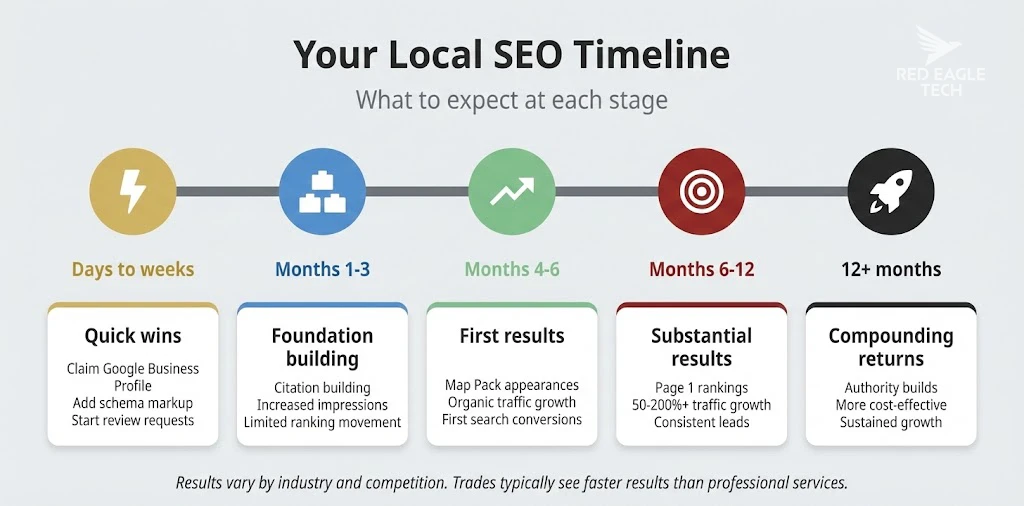 Your Local SEO Timeline

What to expect at each stage

RED EAGLE TECH

Days to weeks

Quick wins

Claim Google Business Profile
Add schema markup
Start review requests

Months 1-3

Foundation building

Citation building
Increased impressions
Limited ranking movement

Months 4-6

First results

Map Pack appearances
Organic traffic growth
First search conversions

Months 6-12

Substantial results

Page 1 rankings
50-200%+ traffic growth
Consistent leads

12+ months

Compounding returns

Authority builds
More cost-effective
Sustained growth

Results vary by industry and competition. Trades typically see faster results than professional services.